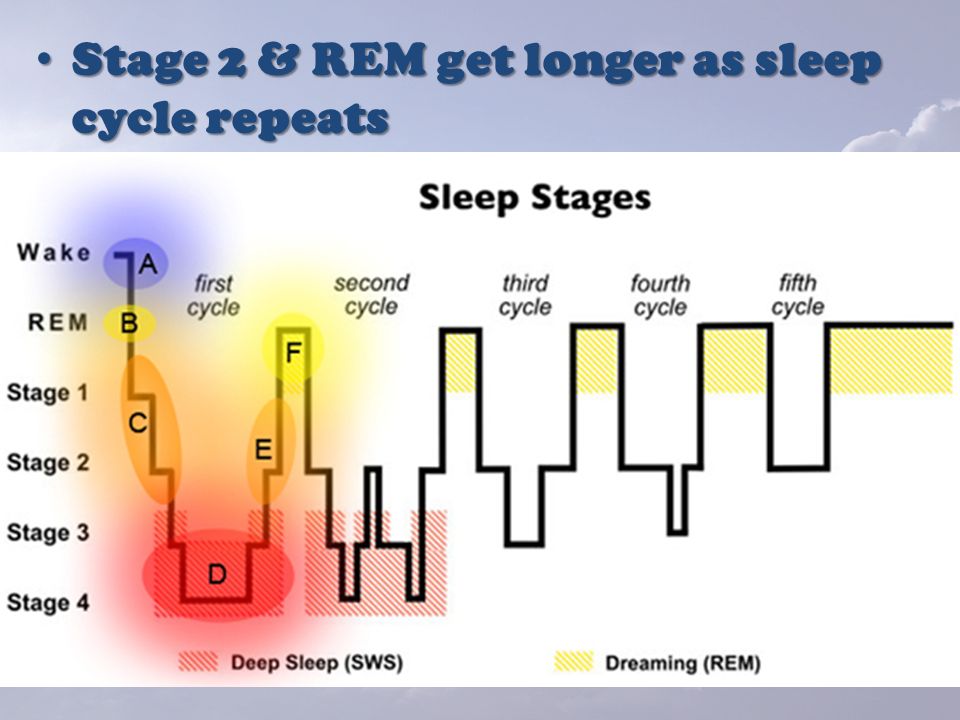 • Stage 2 & REM get longer as sleep cycle repeats

Sleep Stages

Wake
REM
Stage 1
Stage 2
Stage 3
Stage 4

A
B
C
D
E
F

first cycle
second cycle
third cycle
fourth cycle
fifth cycle

Deep Sleep (SWS)
Dreaming (REM)